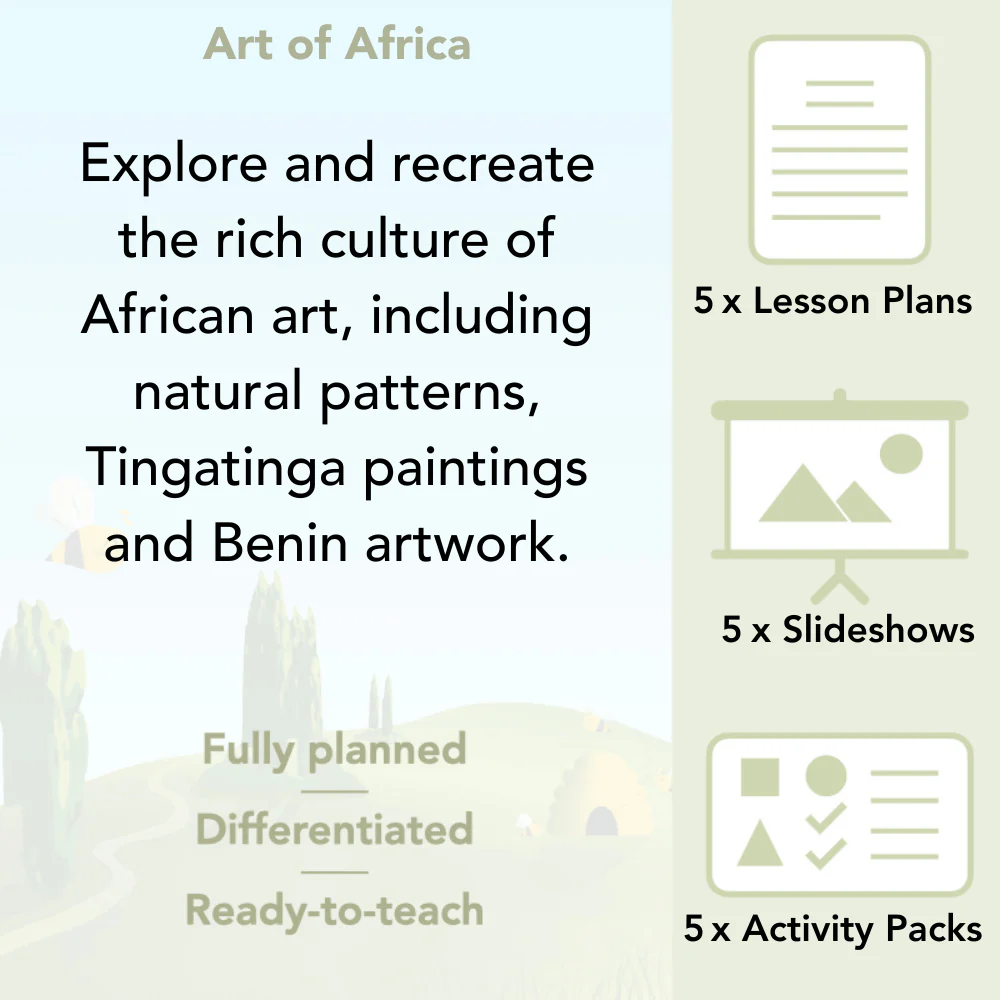 Art of Africa

Explore and recreate the rich culture of African art, including natural patterns, Tingatinga paintings and Benin artwork.

Fully planned

Differentiated

Ready-to-teach

5 x Lesson Plans

5 x Slideshows

5 x Activity Packs